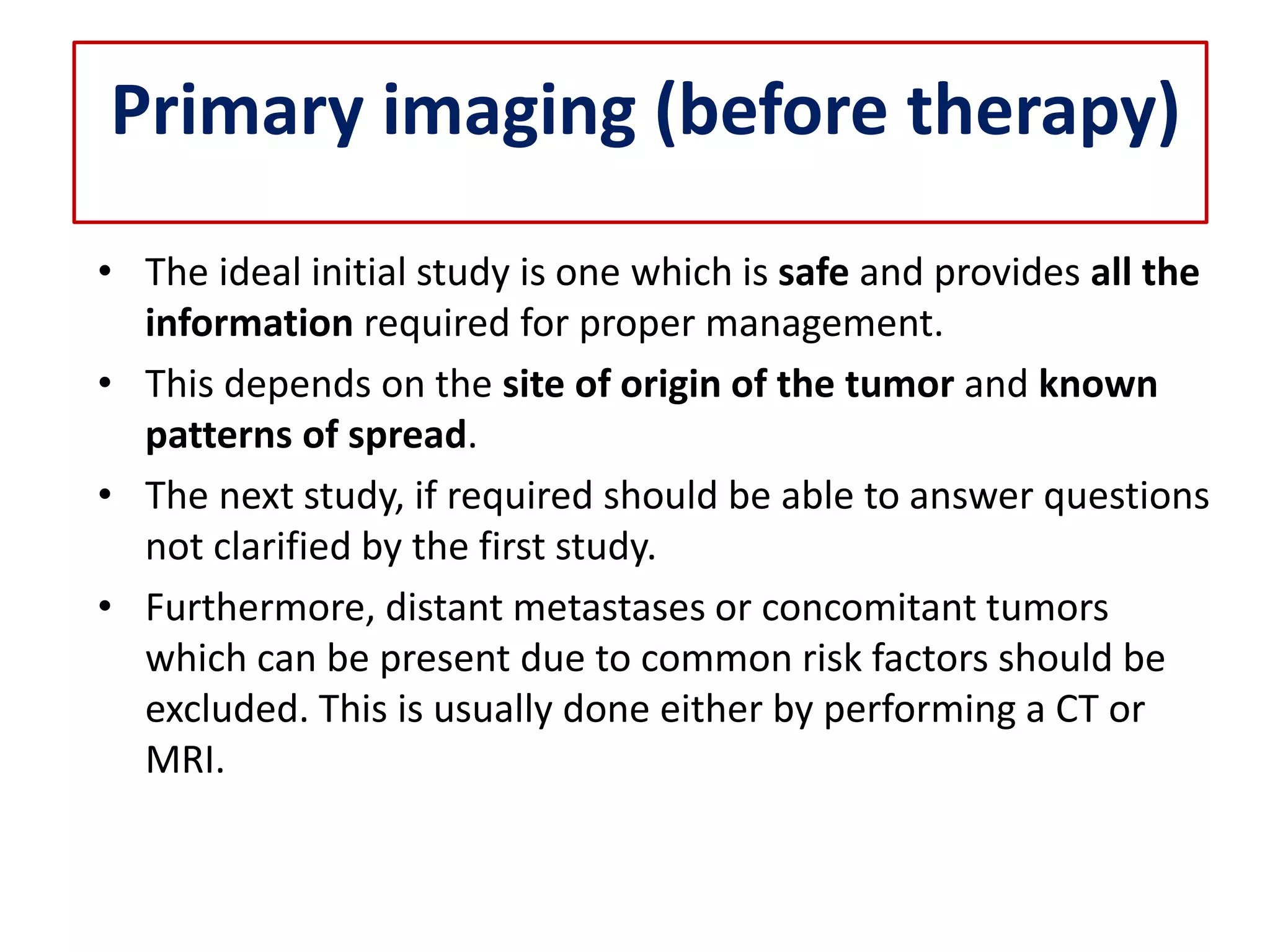 Primary imaging (before therapy)

• The ideal initial study is one which is safe and provides all the information required for proper management.
• This depends on the site of origin of the tumor and known patterns of spread.
• The next study, if required should be able to answer questions not clarified by the first study.
• Furthermore, distant metastases or concomitant tumors which can be present due to common risk factors should be excluded. This is usually done either by performing a CT or MRI.